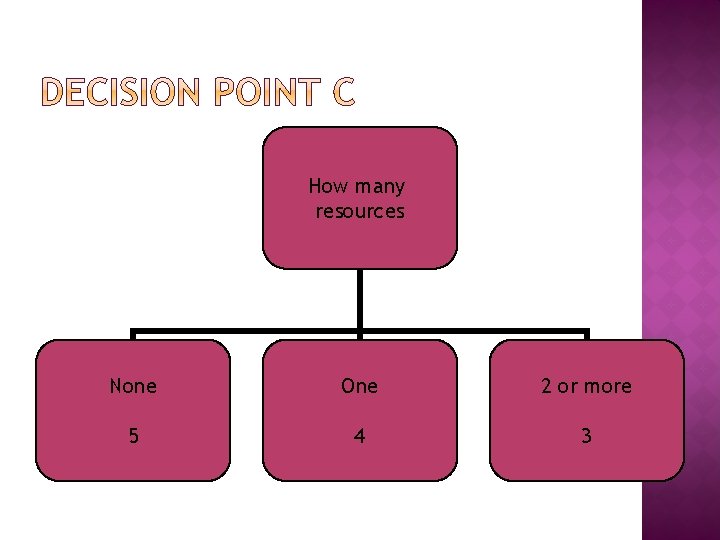 DECISION POINT C

How many resources

None

5

One

4

2 or more

3